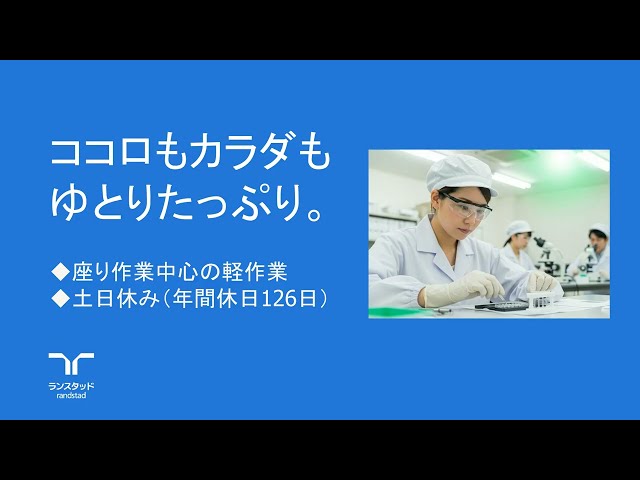 ココロもカラダも
ゆとりたっぷり。

◆座り作業中心の軽作業
◆土日休み（年間休日126日）

ランスタッド
randstad